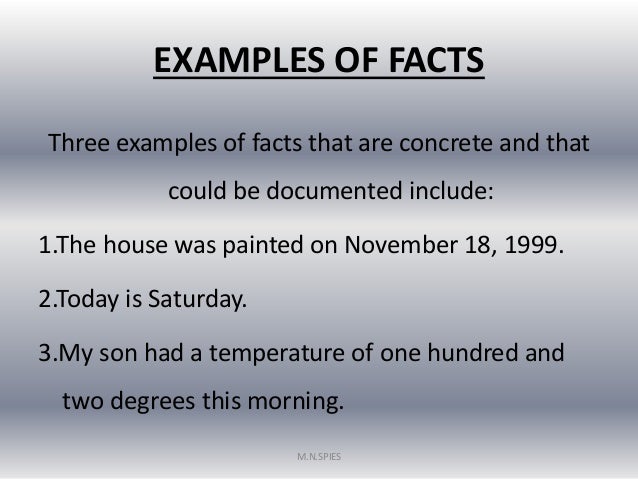 EXAMPLES OF FACTS

Three examples of facts that are concrete and that could be documented include:

1.The house was painted on November 18, 1999.

2.Today is Saturday.

3.My son had a temperature of one hundred and two degrees this morning.

M.N.SPIES